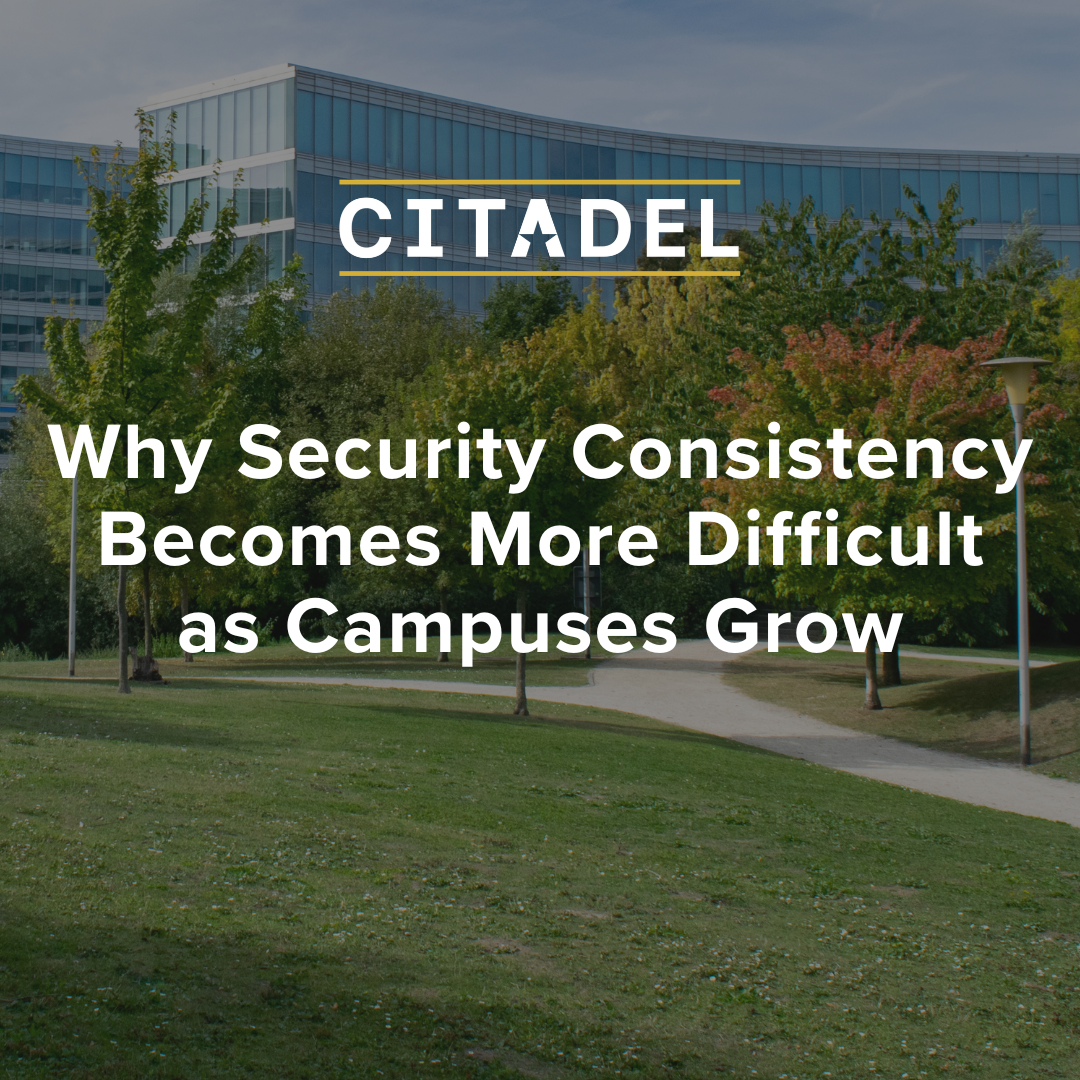 CITADEL

Why Security Consistency Becomes More Difficult as Campuses Grow